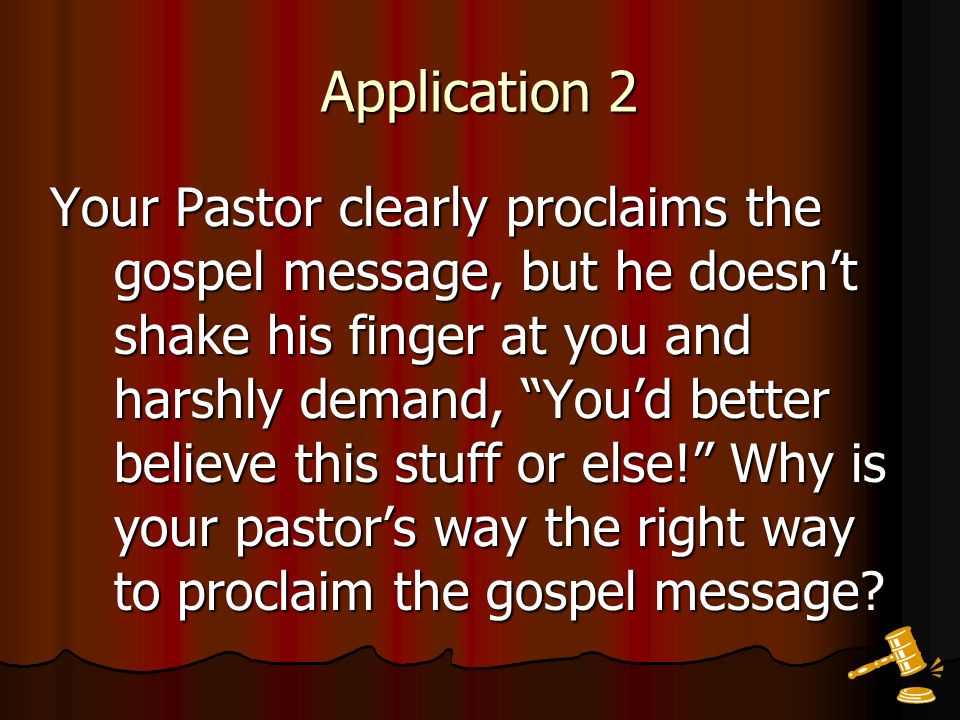 Application 2

Your Pastor clearly proclaims the gospel message, but he doesn’t shake his finger at you and harshly demand, “You’d better believe this stuff or else!” Why is your pastor’s way the right way to proclaim the gospel message?